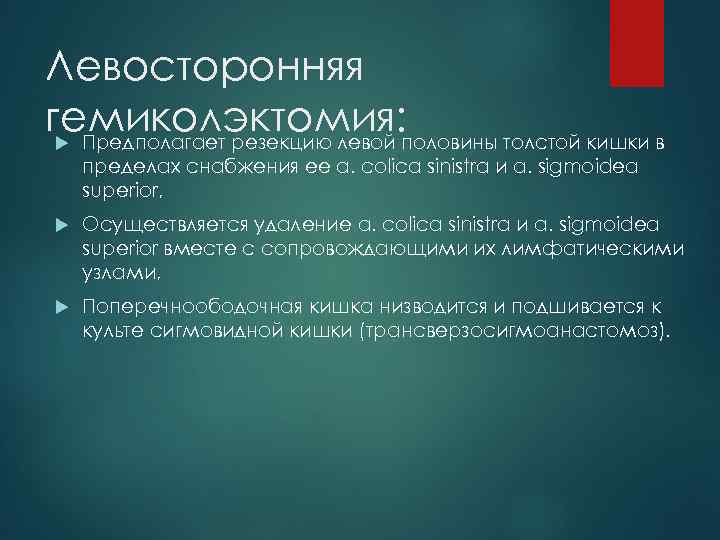 Левосторонняя гемиколэктомия:

Предполагает резекцию левой половины толстой кишки в пределах снабжения ее a. colica sinistra и a. sigmoidea superior.

Осуществляется удаление a. colica sinistra и a. sigmoidea superior вместе с сопровождающими их лимфатическими узлами.

Поперечноободочная кишка низводится и подшивается к культе сигмовидной кишки (трансверзосигмоанастомоз).